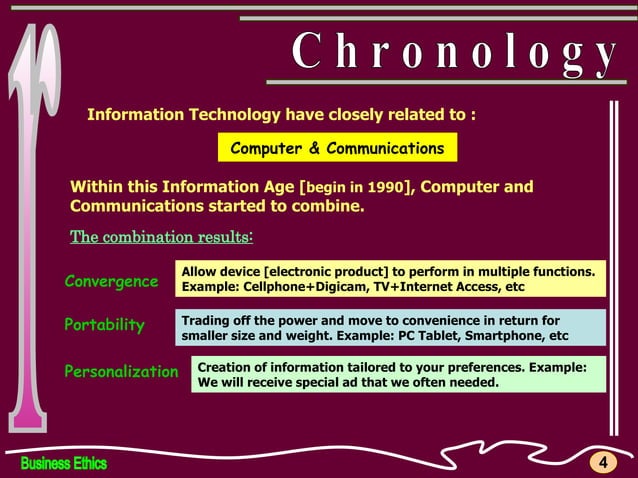 Chronology

Information Technology have closely related to :

Computer & Communications

Within this Information Age [begin in 1990], Computer and Communications started to combine.

The combination results:

Convergence

Allow device [electronic product] to perform in multiple functions. Example: Cellphone+Digicam, TV+Internet Access, etc

Portability

Trading off the power and move to convenience in return for smaller size and weight. Example: PC Tablet, Smartphone, etc

Personalization

Creation of information tailored to your preferences. Example: We will receive special ad that we often needed.

Business Ethics

4